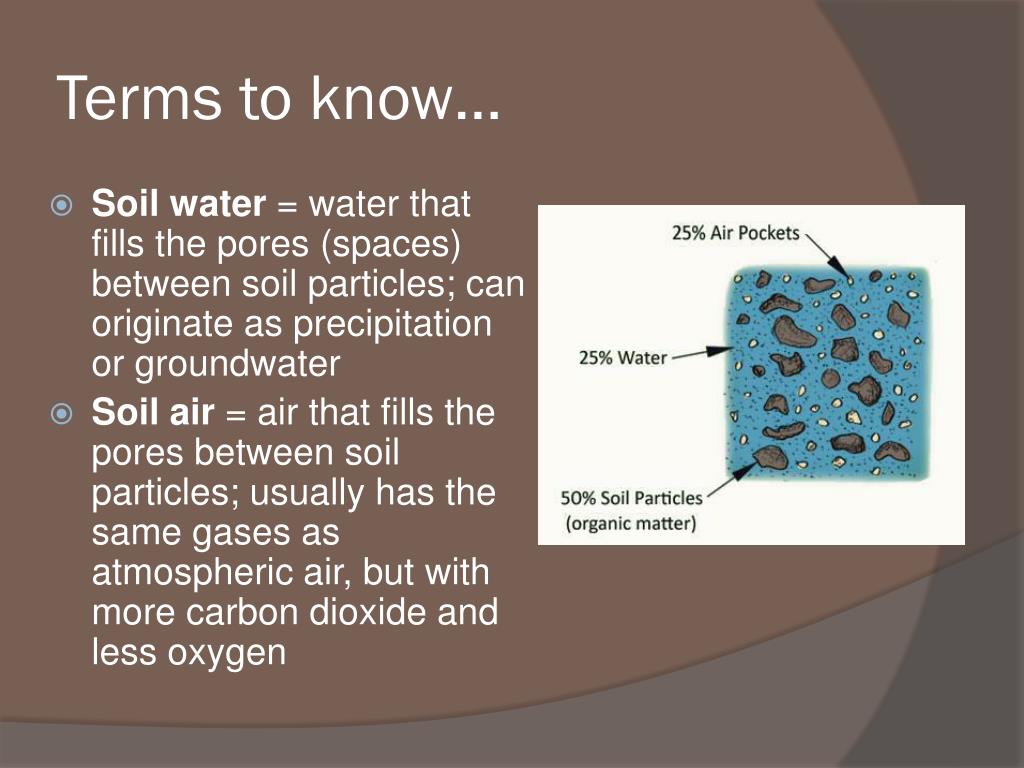 Terms to know…

Soil water = water that fills the pores (spaces) between soil particles; can originate as precipitation or groundwater

Soil air = air that fills the pores between soil particles; usually has the same gases as atmospheric air, but with more carbon dioxide and less oxygen

25% Air Pockets

25% Water

50% Soil Particles (organic matter)